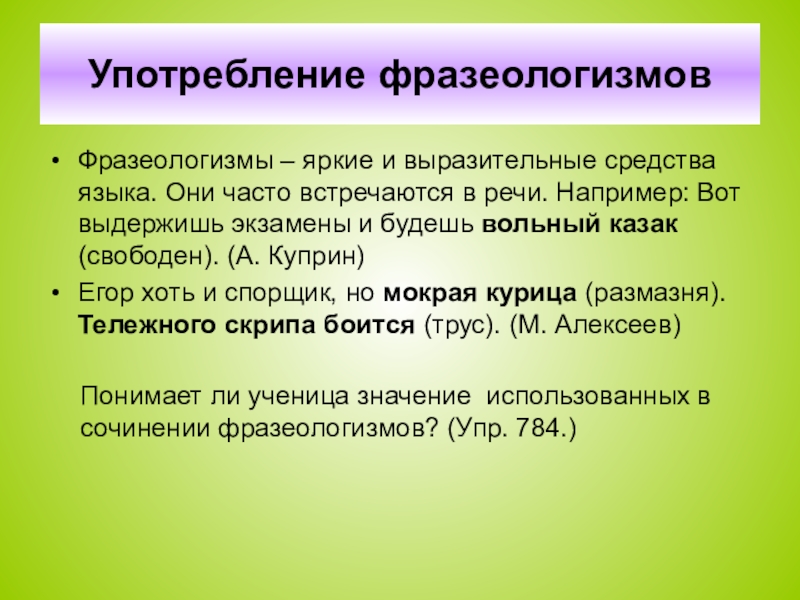 Употребление фразеологизмов

• Фразеологизмы – яркие и выразительные средства языка. Они часто встречаются в речи. Например: Вот выдержишь экзамены и будешь вольный казак (свободен). (А. Куприн)
• Егор хоть и спорщик, но мокрая курица (размазня). Тележного скрипа боится (трус). (М. Алексеев)

Понимает ли ученица значение использованных в сочинении фразеологизмов? (Упр. 784.)